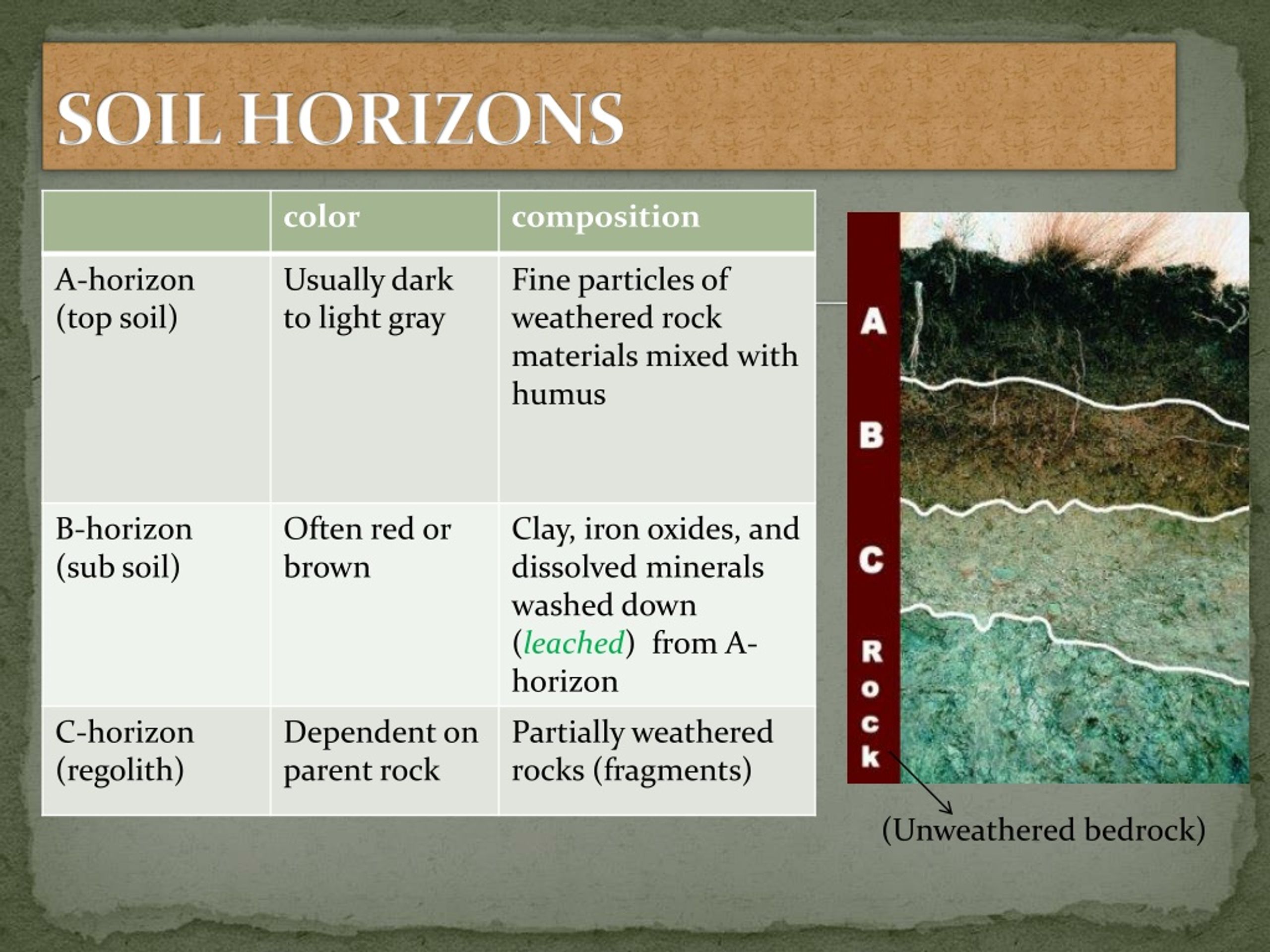 SOIL HORIZONS

| | color | composition |
|---|---|---|
| A-horizon (top soil) | Usually dark to light gray | Fine particles of weathered rock materials mixed with humus |
| B-horizon (sub soil) | Often red or brown | Clay, iron oxides, and dissolved minerals washed down (leached) from A-horizon |
| C-horizon (regolith) | Dependent on parent rock | Partially weathered rocks (fragments) |

A

B

C

Rock

(Unweathered bedrock)